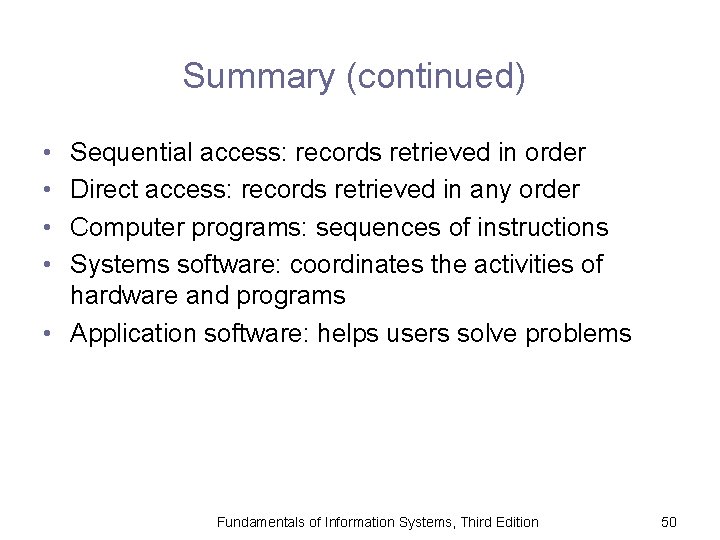 Summary (continued)

• Sequential access: records retrieved in order
• Direct access: records retrieved in any order
• Computer programs: sequences of instructions
• Systems software: coordinates the activities of hardware and programs
• Application software: helps users solve problems

Fundamentals of Information Systems, Third Edition

50